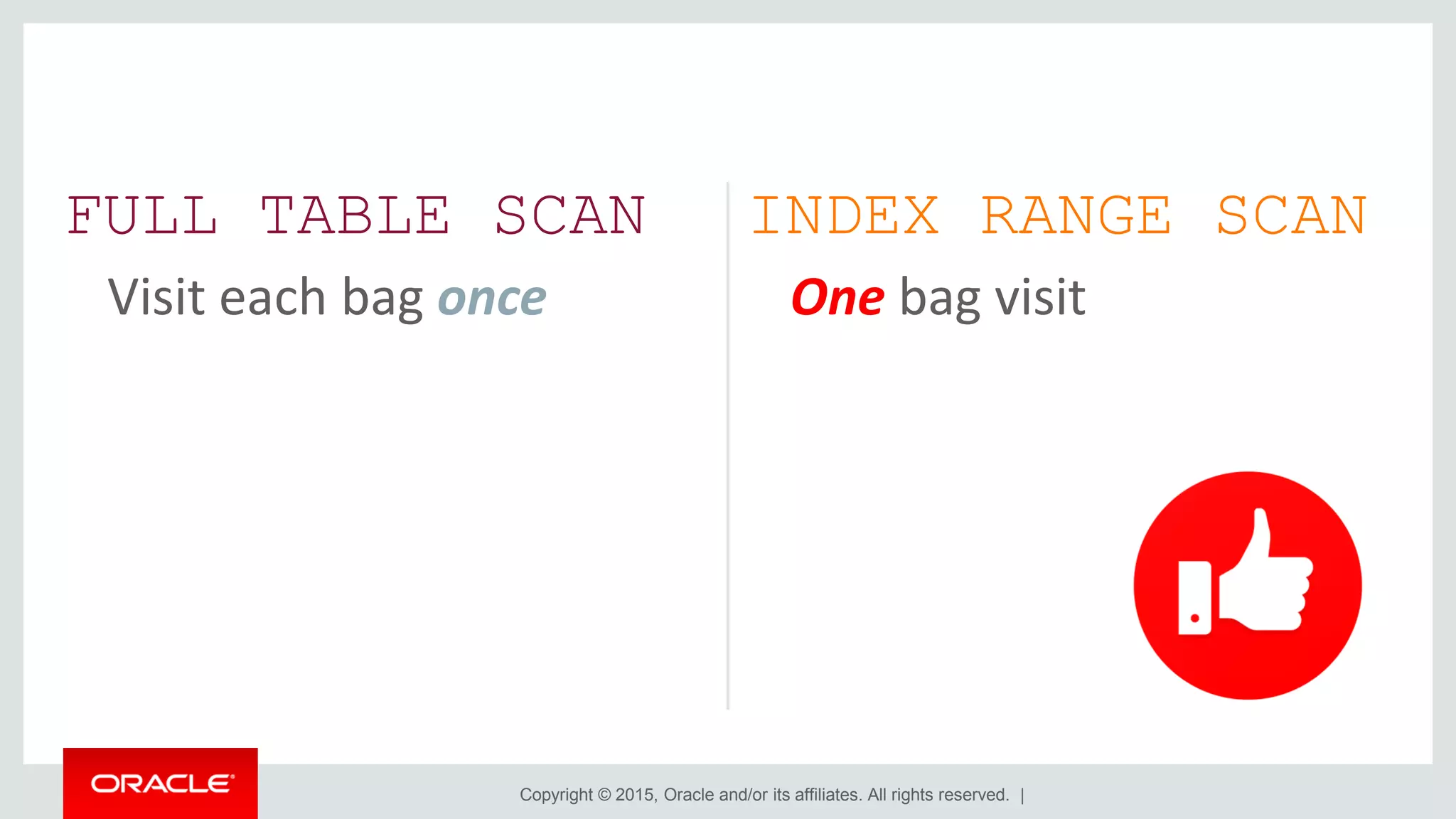 FULL TABLE SCAN

Visit each bag once

INDEX RANGE SCAN

One bag visit

ORACLE

Copyright © 2015, Oracle and/or its affiliates. All rights reserved. |